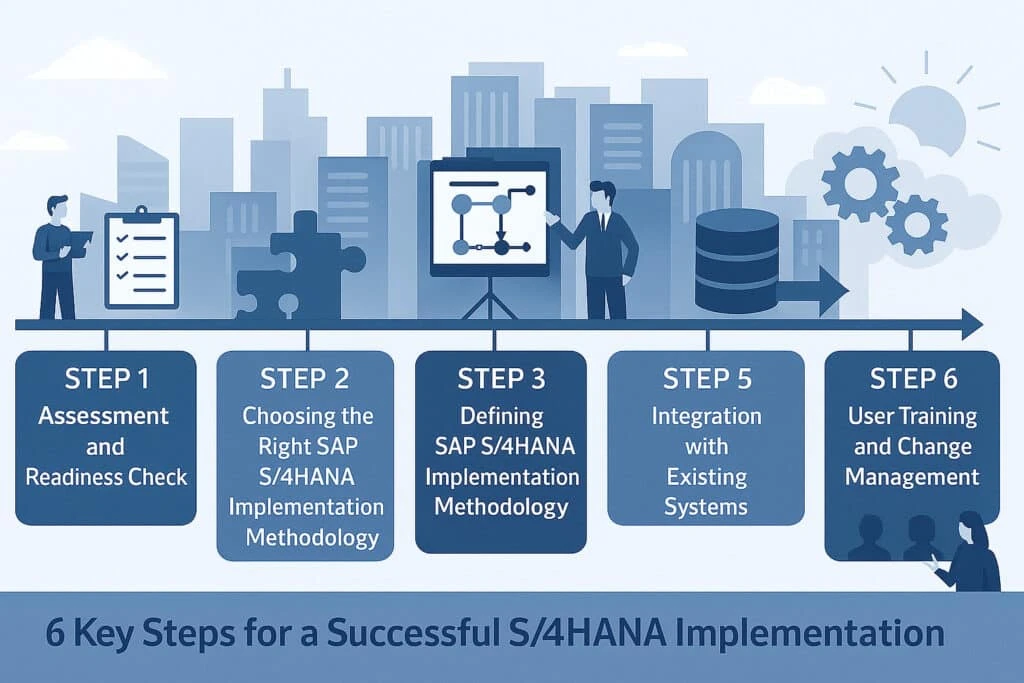 STEP 1
Assessment and Readiness Check

STEP 2
Choosing the Right SAP S/4HANA Implementation Methodology

STEP 3
Defining SAP S/4HANA Implementation Methodology

STEP 5
Integration with Existing Systems

STEP 6
User Training and Change Management

6 Key Steps for a Successful S/4HANA Implementation